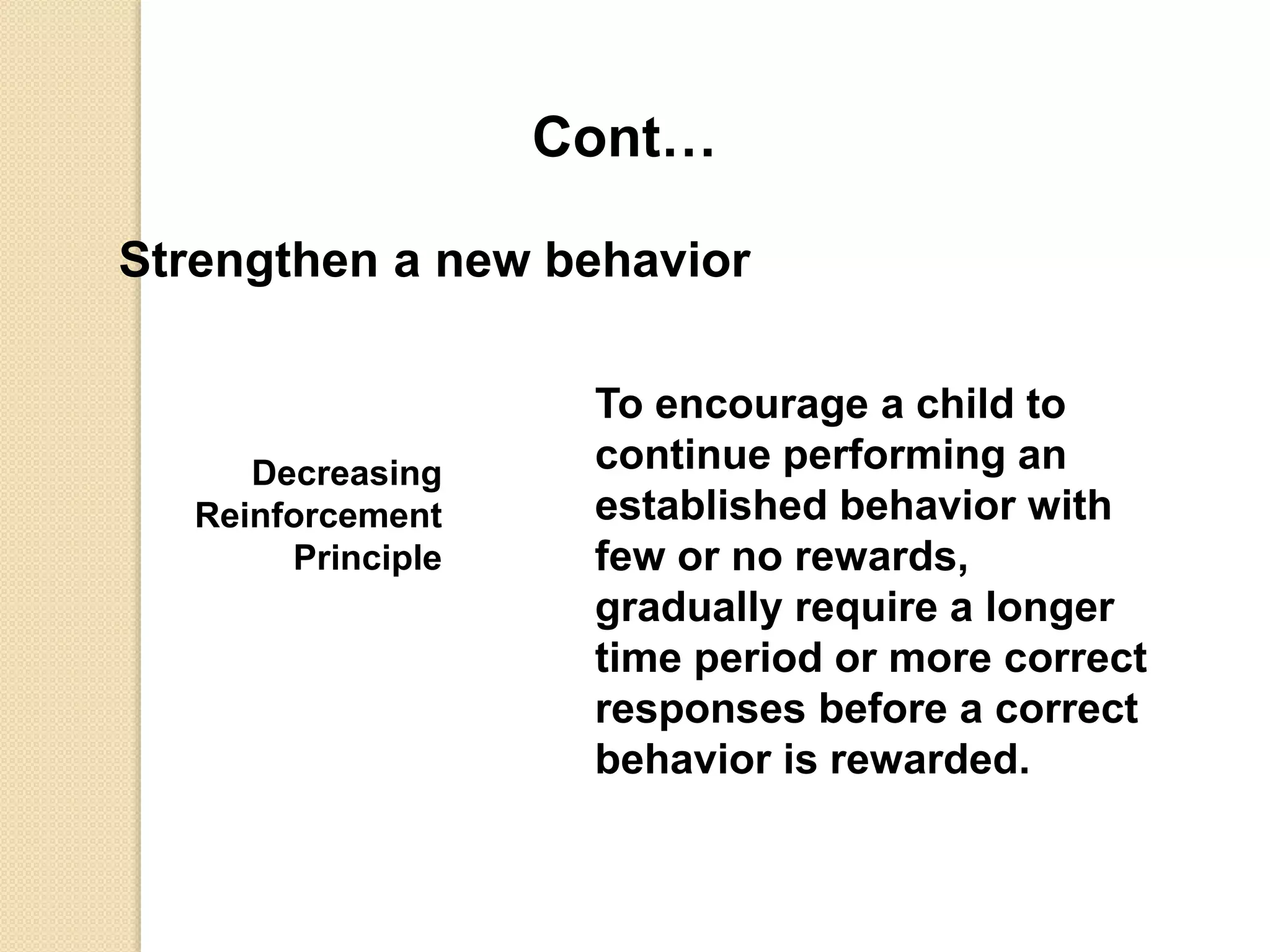 Cont…

Strengthen a new behavior

Decreasing Reinforcement Principle

To encourage a child to continue performing an established behavior with few or no rewards, gradually require a longer time period or more correct responses before a correct behavior is rewarded.